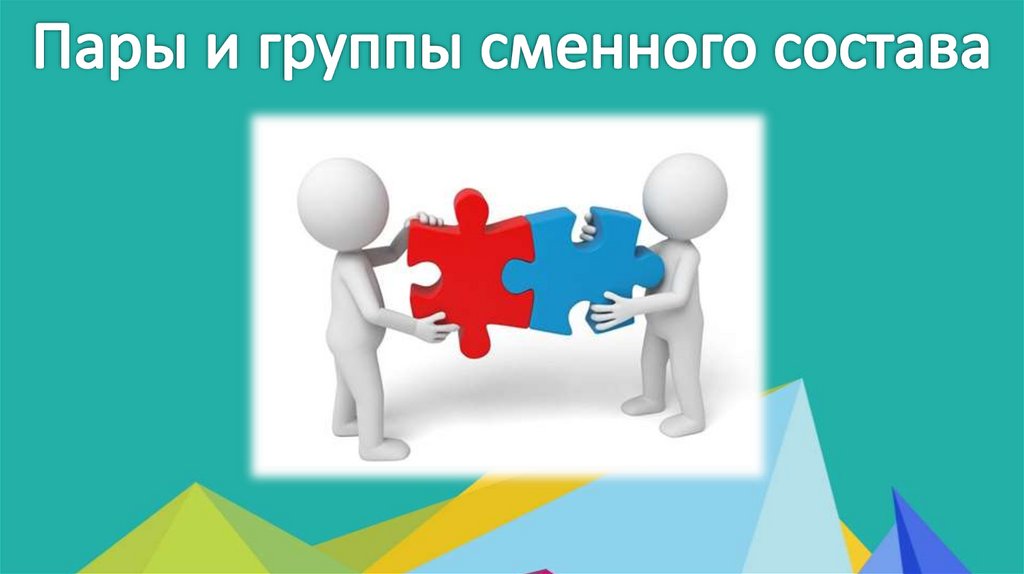 Пары и группы сменного состава